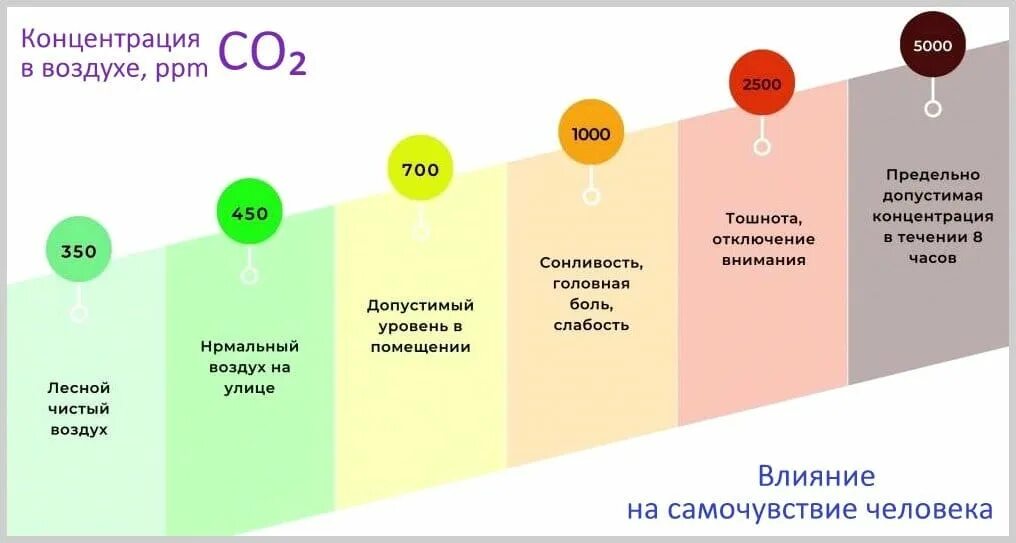 Концентрация в воздухе, ppm $CO_2$

350

Лесной чистый воздух

450

Нрмальный воздух на улице

700

Допустимый уровень в помещении

1000

Сонливость, головная боль, слабость

2500

Тошнота, отключение внимания

5000

Предельно допустимая концентрация в течении 8 часов

Влияние на самочувствие человека